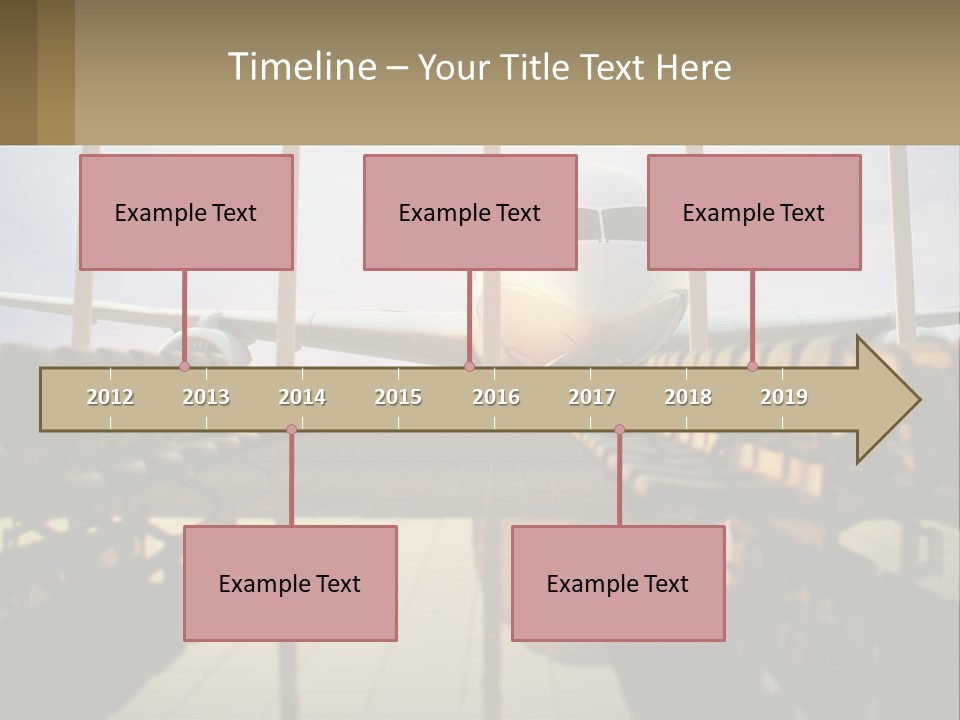 Timeline – Your Title Text Here

Example Text

Example Text

Example Text

2012 2013 2014 2015 2016 2017 2018 2019

Example Text

Example Text